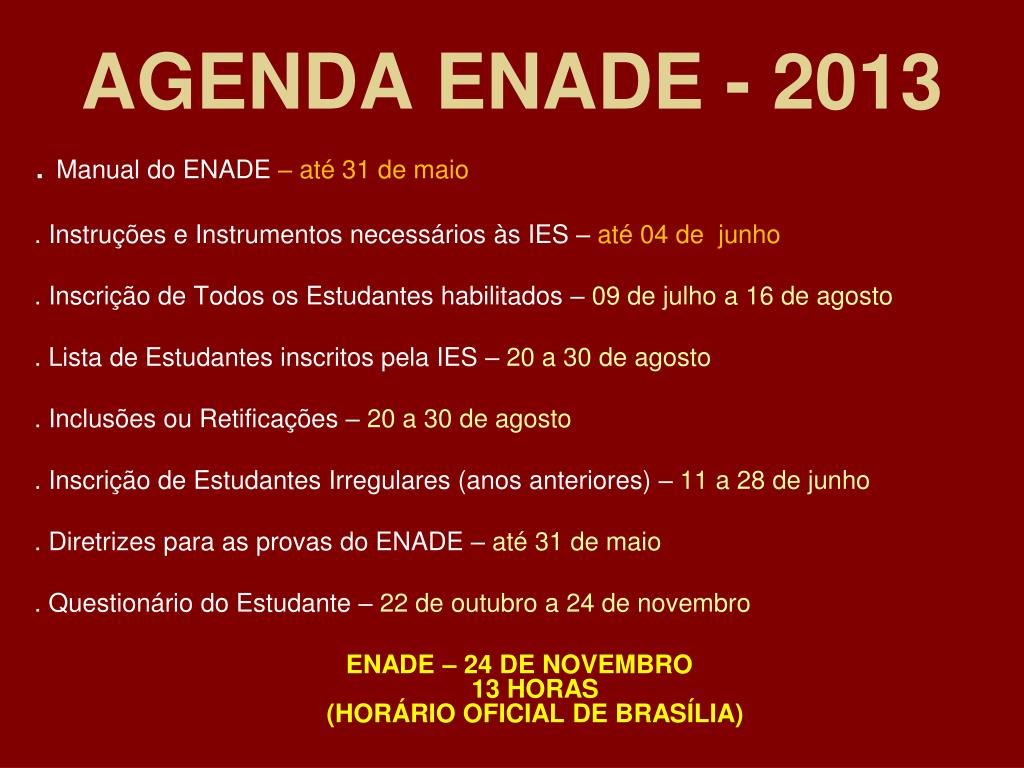 AGENDA ENADE - 2013

. Manual do ENADE – até 31 de maio

. Instruções e Instrumentos necessários às IES – até 04 de junho

. Inscrição de Todos os Estudantes habilitados – 09 de julho a 16 de agosto

. Lista de Estudantes inscritos pela IES – 20 a 30 de agosto

. Inclusões ou Retificações – 20 a 30 de agosto

. Inscrição de Estudantes Irregulares (anos anteriores) – 11 a 28 de junho

. Diretrizes para as provas do ENADE – até 31 de maio

. Questionário do Estudante – 22 de outubro a 24 de novembro

ENADE – 24 DE NOVEMBRO
13 HORAS
(HORÁRIO OFICIAL DE BRASÍLIA)